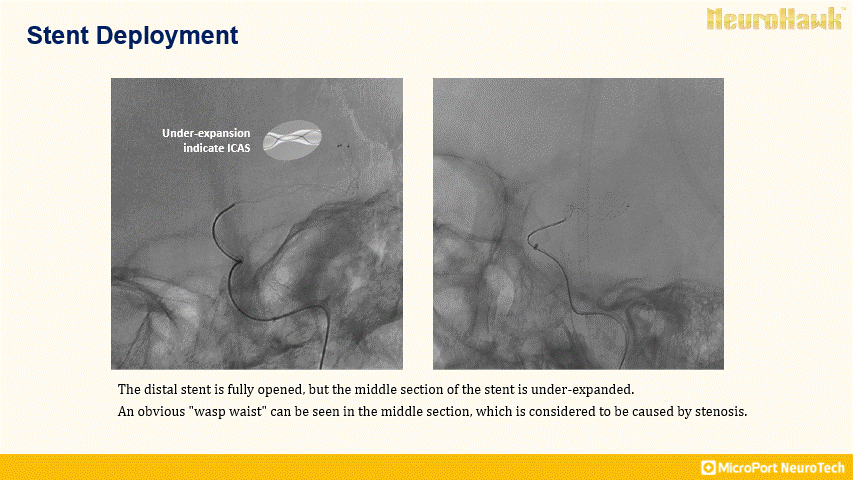 Stent Deployment

NeuroHawk™

Under-expansion indicate ICAS

The distal stent is fully opened, but the middle section of the stent is under-expanded.
An obvious "wasp waist" can be seen in the middle section, which is considered to be caused by stenosis.

MicroPort NeuroTech